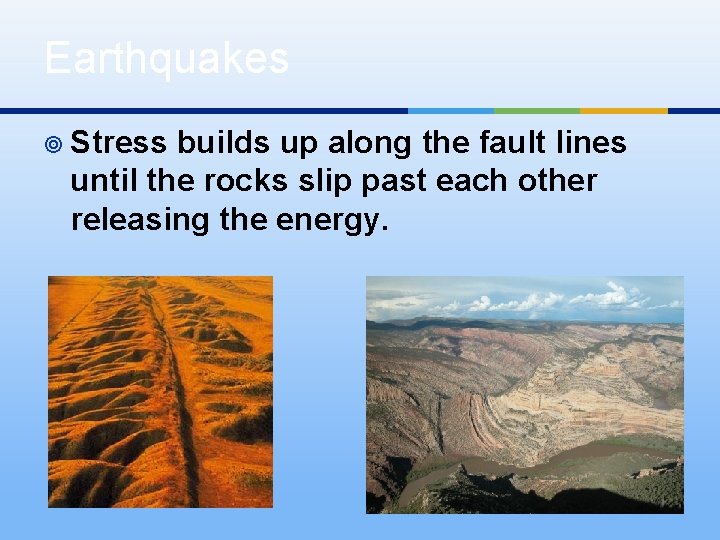 Earthquakes

Stress builds up along the fault lines until the rocks slip past each other releasing the energy.